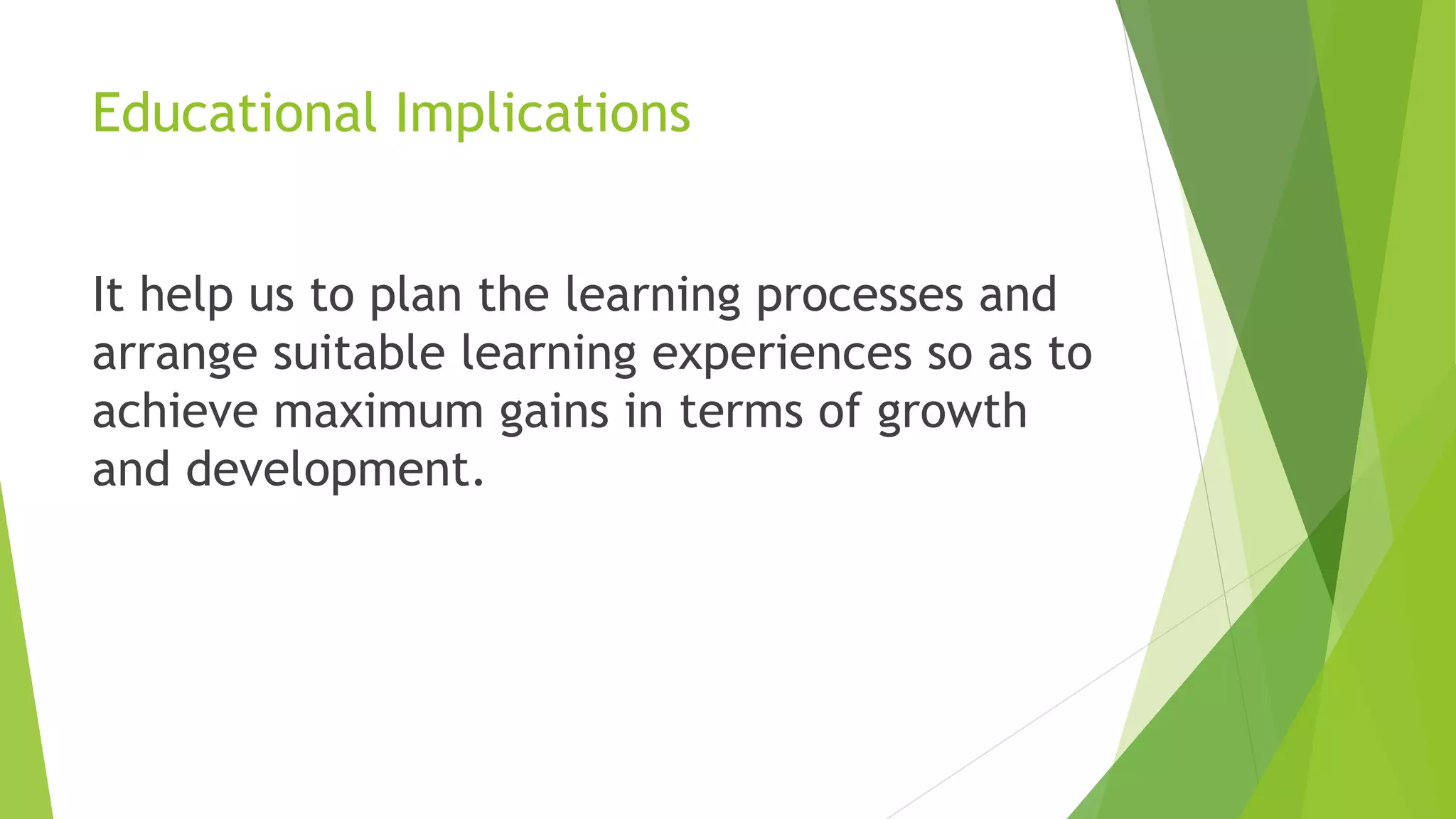 Educational Implications

It help us to plan the learning processes and arrange suitable learning experiences so as to achieve maximum gains in terms of growth and development.